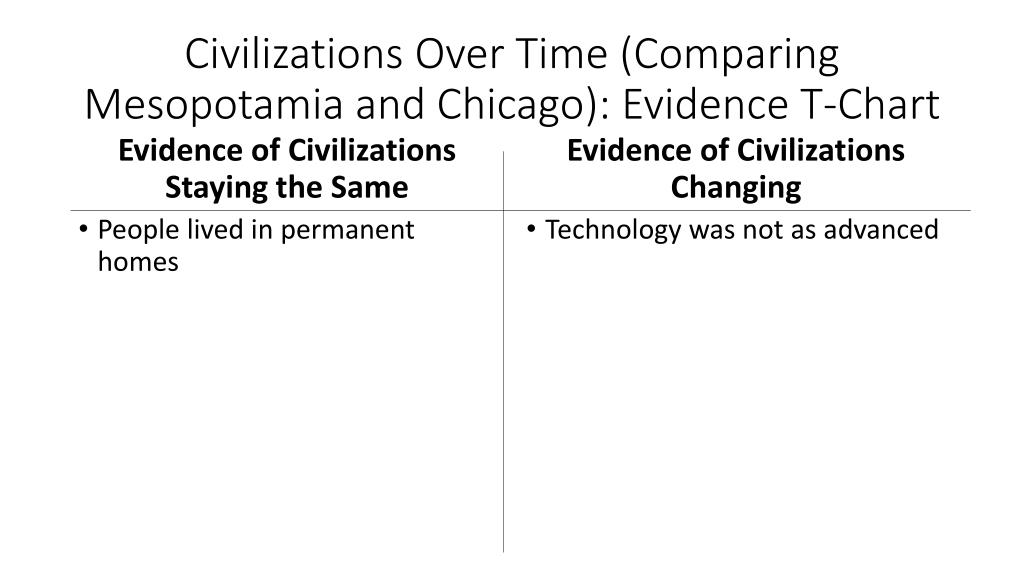 Civilizations Over Time (Comparing Mesopotamia and Chicago): Evidence T-Chart

| Evidence of Civilizations Staying the Same | Evidence of Civilizations Changing |
|---|---|
| • People lived in permanent homes | • Technology was not as advanced |